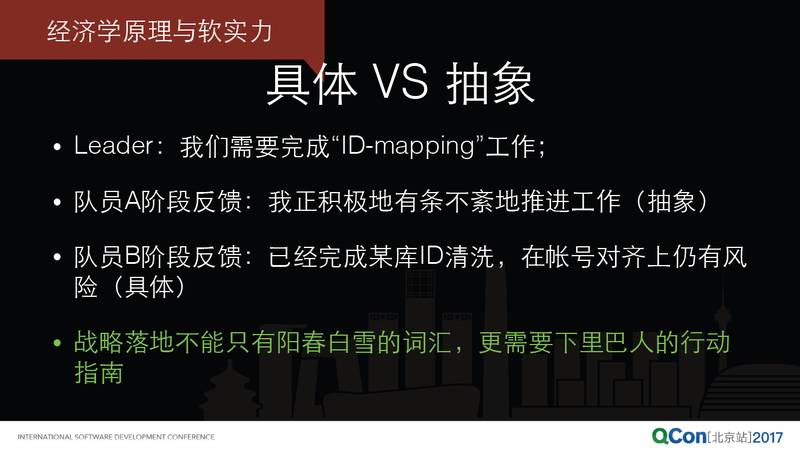 经济学原理与软实力

具体 VS 抽象

• Leader：我们需要完成“ID-mapping”工作；

• 队员A阶段反馈：我正积极地有条不紊地推进工作（抽象）

• 队员B阶段反馈：已经完成某库ID清洗，在帐号对齐上仍有风险（具体）

• 战略落地不能只有阳春白雪的词汇，更需要下里巴人的行动指南

INTERNATIONAL SOFTWARE DEVELOPMENT CONFERENCE

QCon[北京站]2017